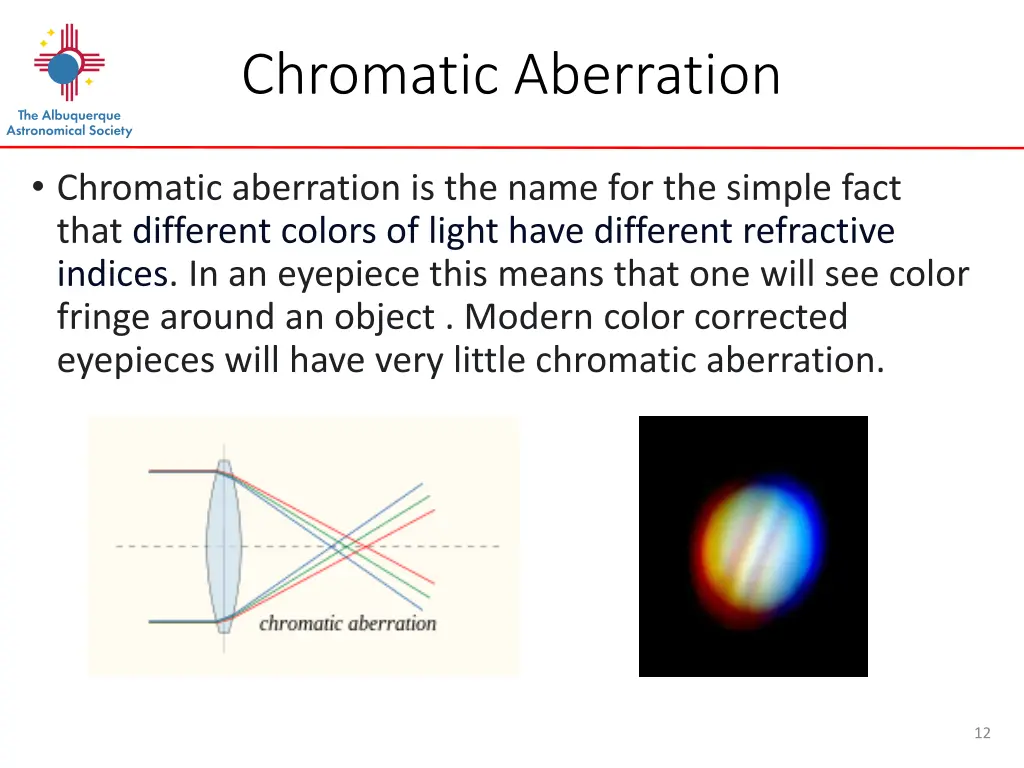 The Albuquerque Astronomical Society

Chromatic Aberration

• Chromatic aberration is the name for the simple fact that different colors of light have different refractive indices. In an eyepiece this means that one will see color fringe around an object . Modern color corrected eyepieces will have very little chromatic aberration.

chromatic aberration

12